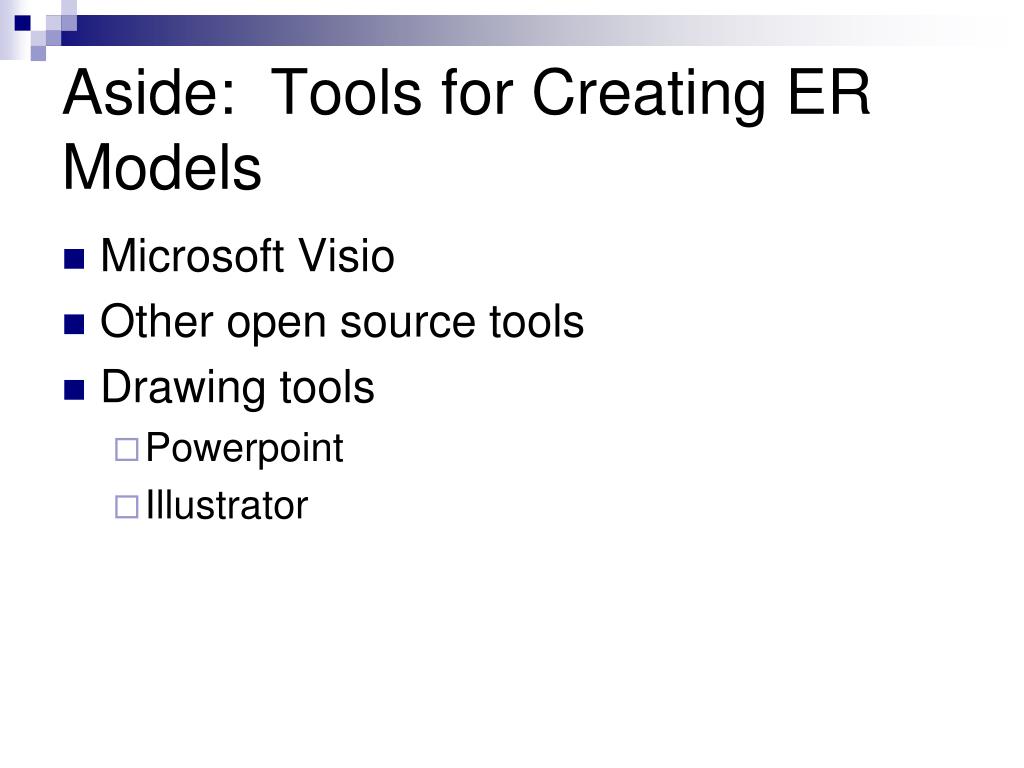 Aside:  Tools for Creating ER Models

- Microsoft Visio
- Other open source tools
- Drawing tools
  - Powerpoint
  - Illustrator